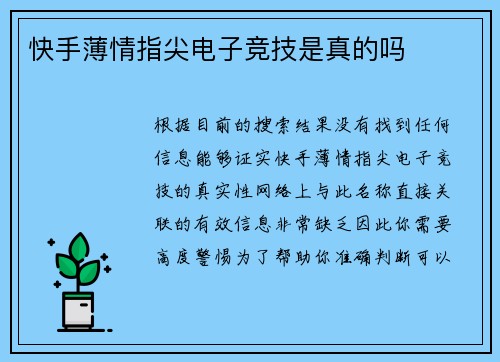 快手薄情指尖电子竞技是真的吗

根据目前的搜索结果没有找到任何信息能够证实快手薄情指尖电子竞技的真实性网络上与此名称直接关联的有效信息非常缺乏因此你需要高度警惕为了帮助你准确判断可以